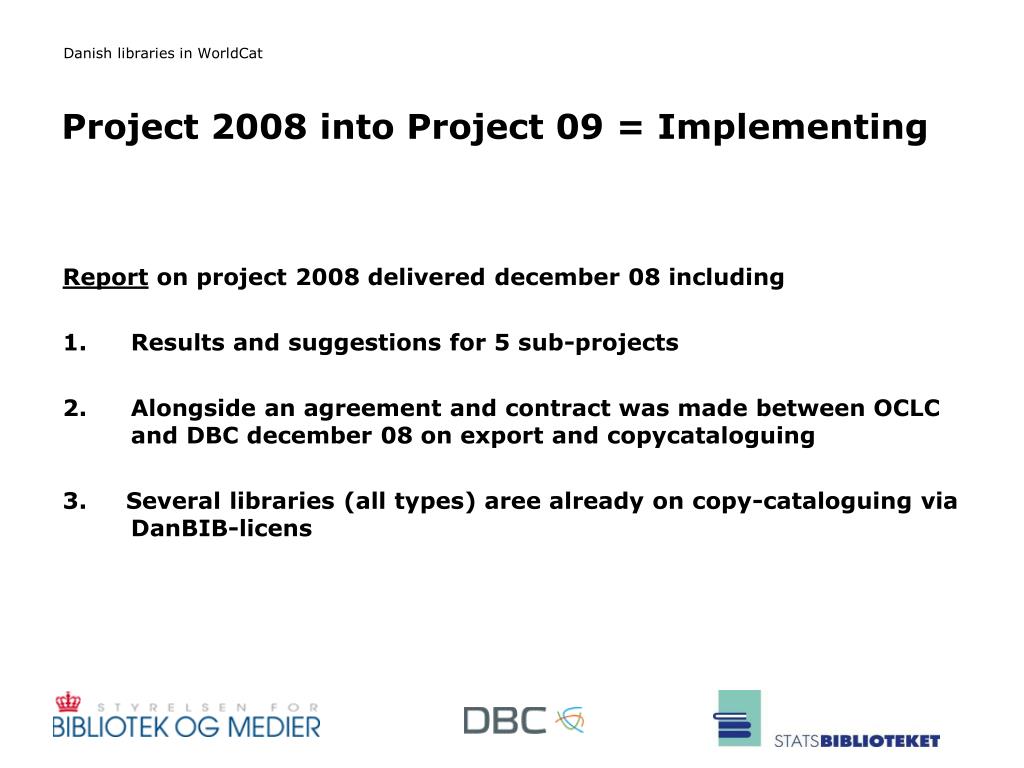 Danish libraries in WorldCat

Project 2008 into Project 09 = Implementing

Report on project 2008 delivered december 08 including

1. Results and suggestions for 5 sub-projects

2. Alongside an agreement and contract was made between OCLC and DBC december 08 on export and copycataloguing

3. Several libraries (all types) aree already on copy-cataloguing via DanBIB-licens

STYRELSEN FOR BIBLIOTEK OG MEDIER

DBC

STATSBIBLIOTEKET